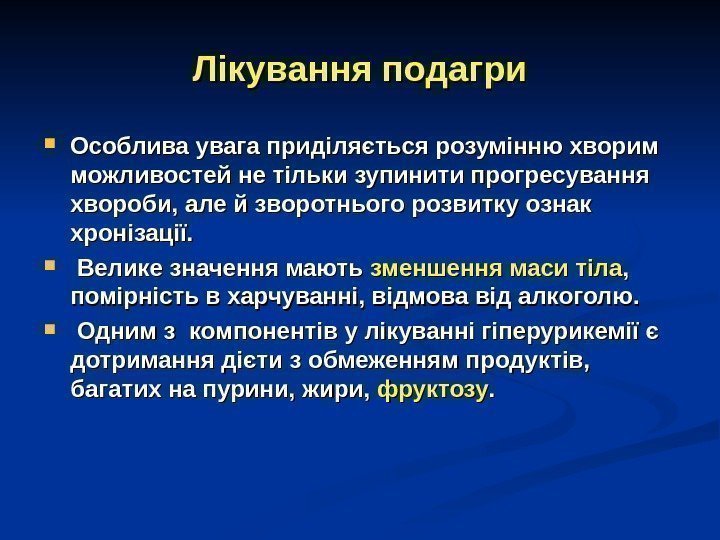 Лікування подагри

Особлива увага приділяється розумінню хворим можливостей не тільки зупинити прогресування хвороби, але й зворотнього розвитку ознак хронізації.

Велике значення мають зменшення маси тіла, помірність в харчуванні, відмова від алкоголю.

Одним з компонентів у лікуванні гіперурикемії є дотримання дієти з обмеженням продуктів, багатих на пурини, жири, фруктозу.